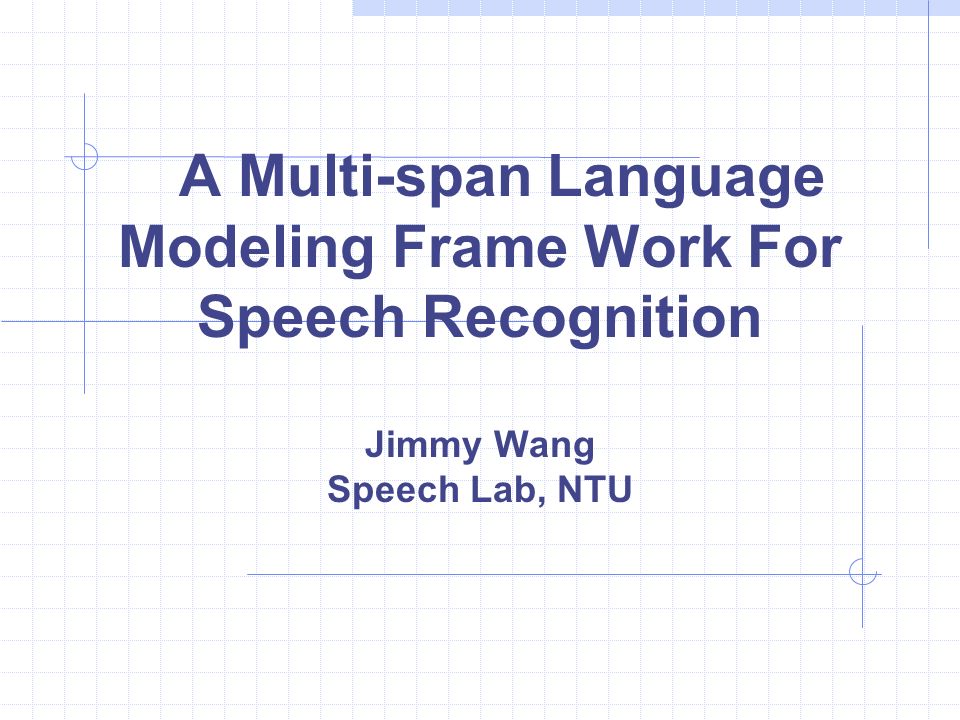 A Multi-span Language Modeling Frame Work For Speech Recognition

Jimmy Wang
Speech Lab, NTU